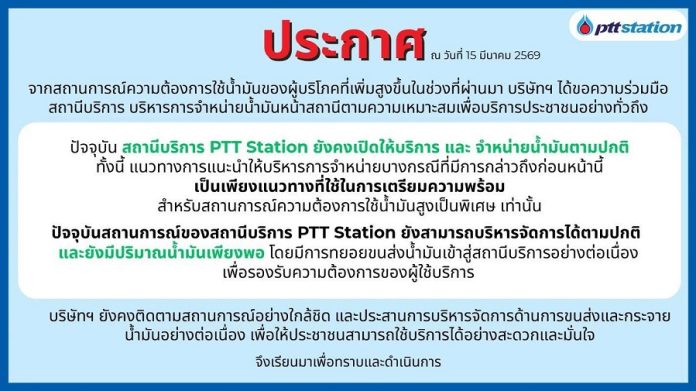 ประกาศ ณ วันที่ 15 มีนาคม 2569

pttstation

จากสถานการณ์ความต้องการใช้น้ำมันของผู้บริโภคที่เพิ่มสูงขึ้นในช่วงที่ผ่านมา บริษัทฯ ได้ขอความร่วมมือสถานีบริการ บริหารการจำหน่ายน้ำมันหน้าสถานีตามความเหมาะสมเพื่อบริการประชาชนอย่างทั่วถึง

ปัจจุบัน สถานีบริการ PTT Station ยังคงเปิดให้บริการ และ จำหน่ายน้ำมันตามปกติ ทั้งนี้ แนวทางการแนะนำให้บริหารการจำหน่ายบางกรณีที่มีการกล่าวถึงก่อนหน้านี้ เป็นเพียงแนวทางที่ใช้ในการเตรียมความพร้อม สำหรับสถานการณ์ความต้องการใช้น้ำมันสูงเป็นพิเศษ เท่านั้น

ปัจจุบันสถานการณ์ของสถานีบริการ PTT Station ยังสามารถบริหารจัดการได้ตามปกติ และยังมีปริมาณน้ำมันเพียงพอ โดยมีการทยอยขนส่งน้ำมันเข้าสู่สถานีบริการอย่างต่อเนื่อง เพื่อรองรับความต้องการของผู้ใช้บริการ

บริษัทฯ ยังคงติดตามสถานการณ์อย่างใกล้ชิด และประสานการบริหารจัดการด้านการขนส่งและกระจายน้ำมันอย่างต่อเนื่อง เพื่อให้ประชาชนสามารถใช้บริการได้อย่างสะดวกและมั่นใจ

จึงเรียนมาเพื่อทราบและดำเนินการ